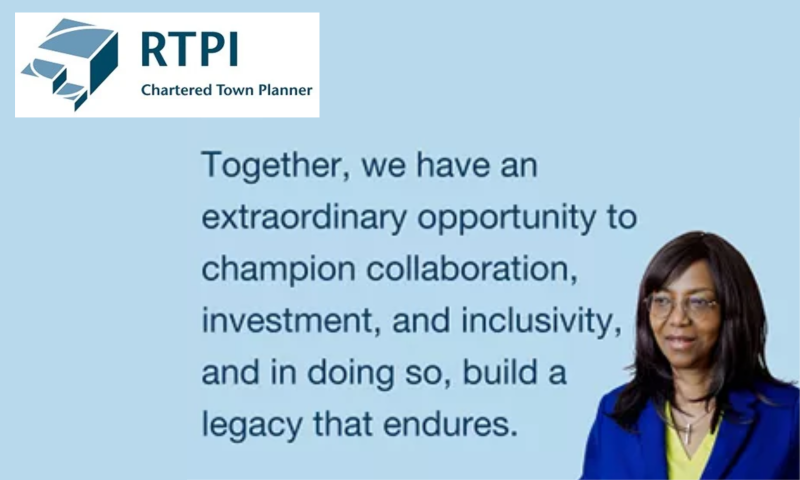 RTPI
Chartered Town Planner

Together, we have an extraordinary opportunity to champion collaboration, investment, and inclusivity, and in doing so, build a legacy that endures.